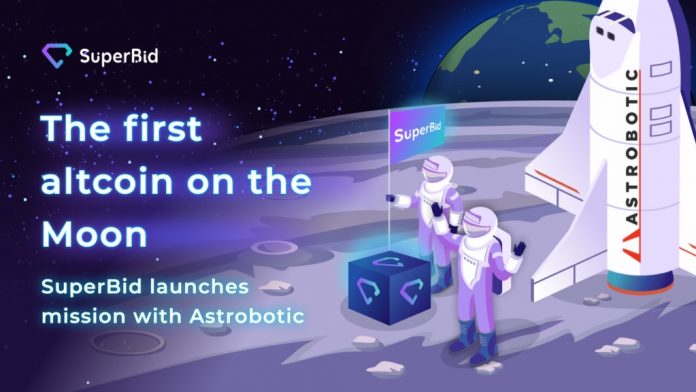 SuperBid

The first altcoin on the Moon

SuperBid launches mission with Astrobotic

SuperBid

ASTROBOTIC